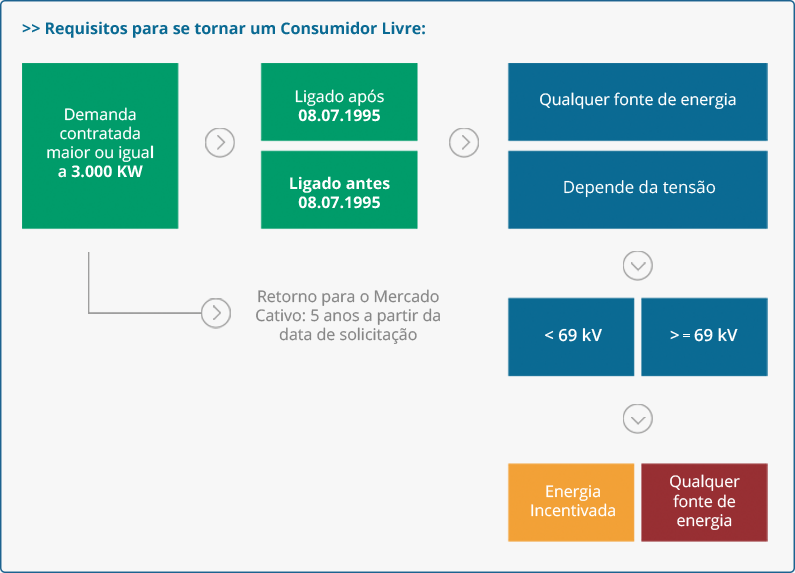 >> Requisitos para se tornar um Consumidor Livre:

Demanda contratada maior ou igual a 3.000 KW

Ligado após 08.07.1995

Ligado antes 08.07.1995

Qualquer fonte de energia

Depende da tensão

Retorno para o Mercado Cativo: 5 anos a partir da data de solicitação

< 69 kV

> = 69 kV

Energia Incentivada

Qualquer fonte de energia